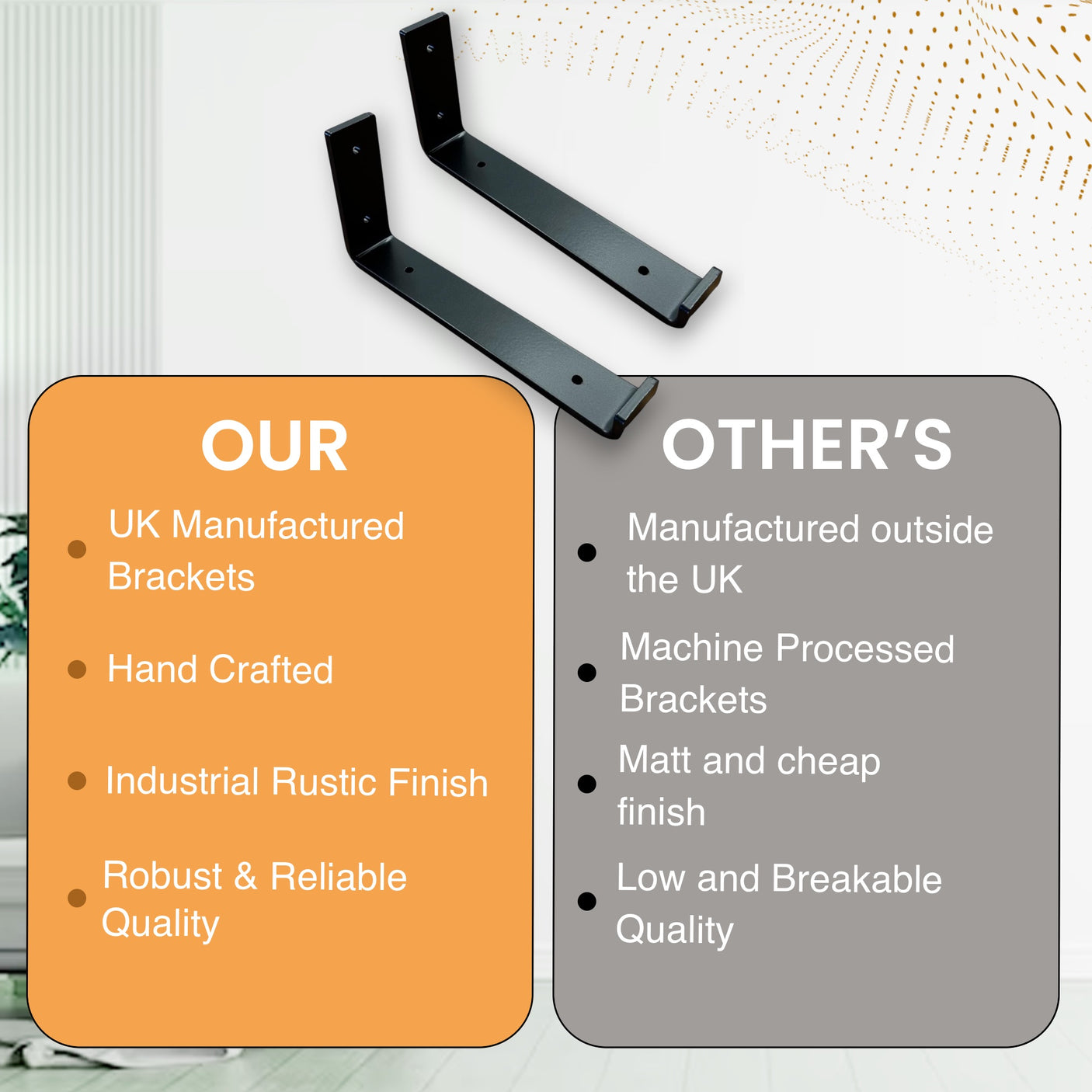 OUR

- UK Manufactured Brackets
- Hand Crafted
- Industrial Rustic Finish
- Robust & Reliable Quality

OTHER'S

- Manufactured outside the UK
- Machine Processed Brackets
- Matt and cheap finish
- Low and Breakable Quality